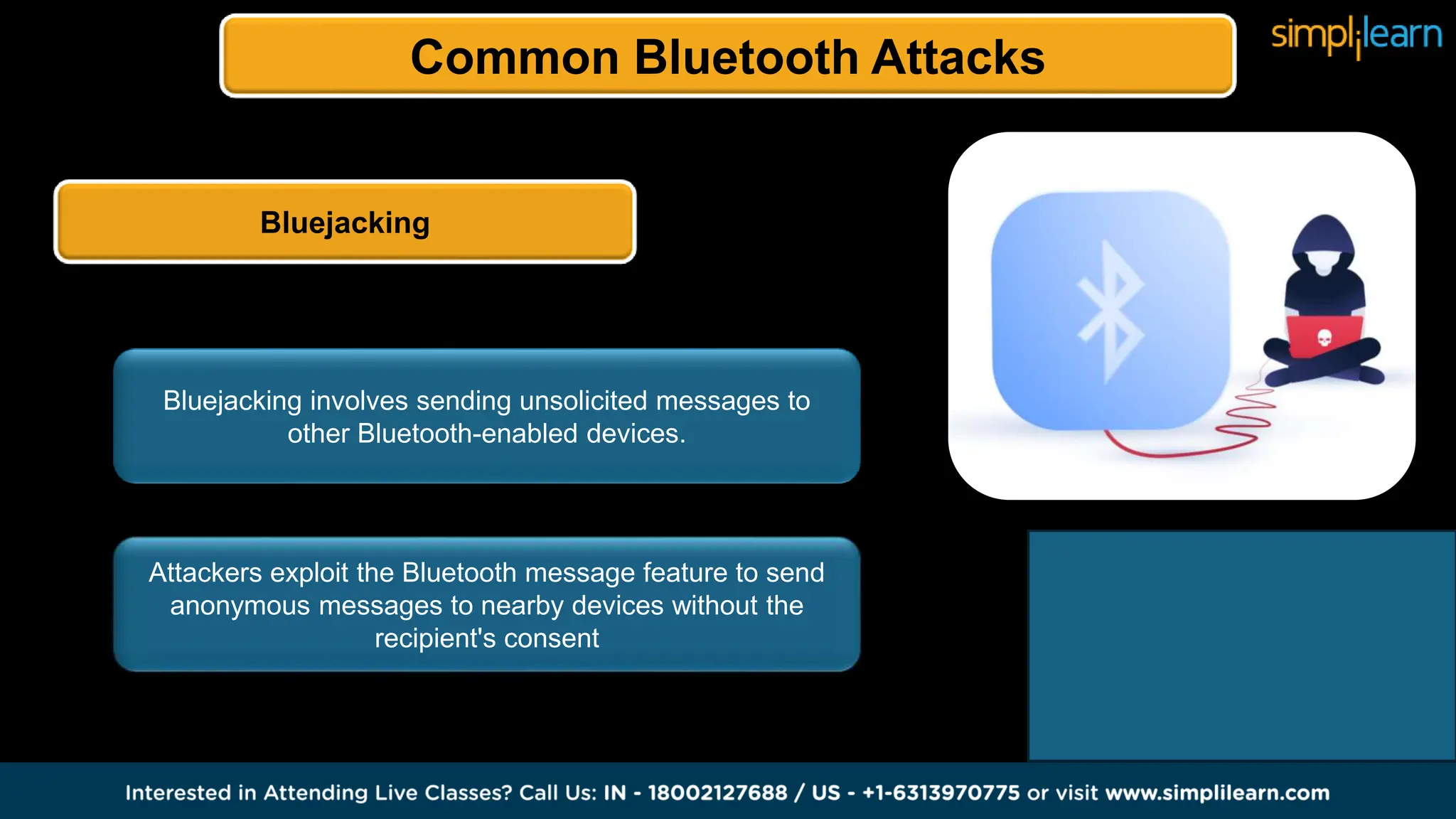 Common Bluetooth Attacks

simplilearn

Bluejacking

Bluejacking involves sending unsolicited messages to other Bluetooth-enabled devices.

Attackers exploit the Bluetooth message feature to send anonymous messages to nearby devices without the recipient's consent

Interested in Attending Live Classes? Call Us: IN - 18002127688 / US - +1-6313970775 or visit www.simplilearn.com